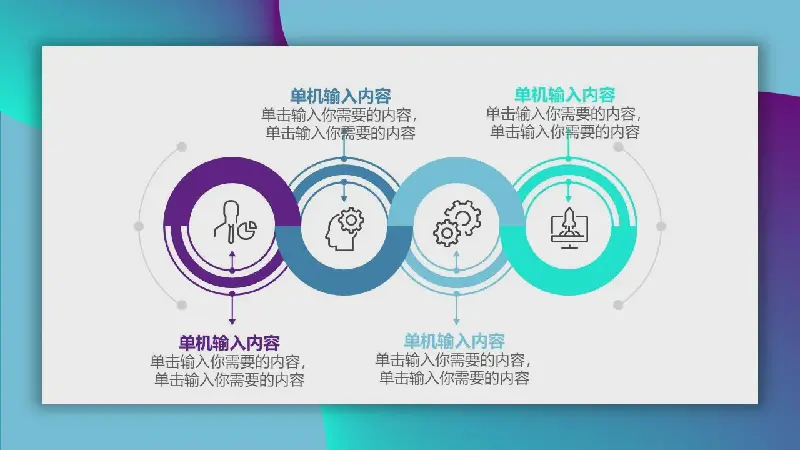 单机输入内容
单击输入你需要的内容，
单击输入你需要的内容

单机输入内容
单击输入你需要的内容，
单击输入你需要的内容

单机输入内容
单击输入你需要的内容，
单击输入你需要的内容

单机输入内容
单击输入你需要的内容，
单击输入你需要的内容